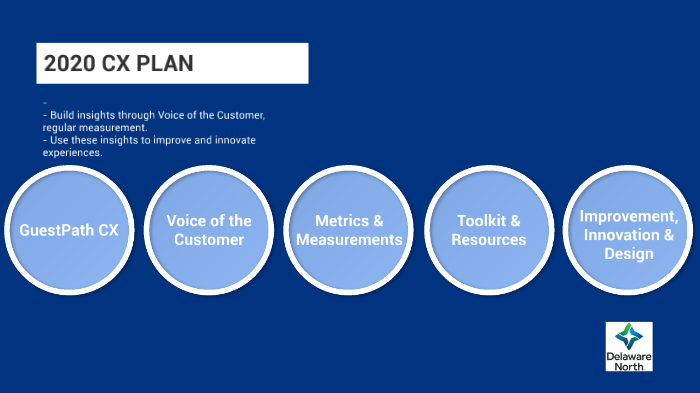 2020 CX PLAN

-
- Build insights through Voice of the Customer, regular measurement.
- Use these insights to improve and innovate experiences.

GuestPath CX

Voice of the Customer

Metrics & Measurements

Toolkit & Resources

Improvement, Innovation & Design

Delaware North